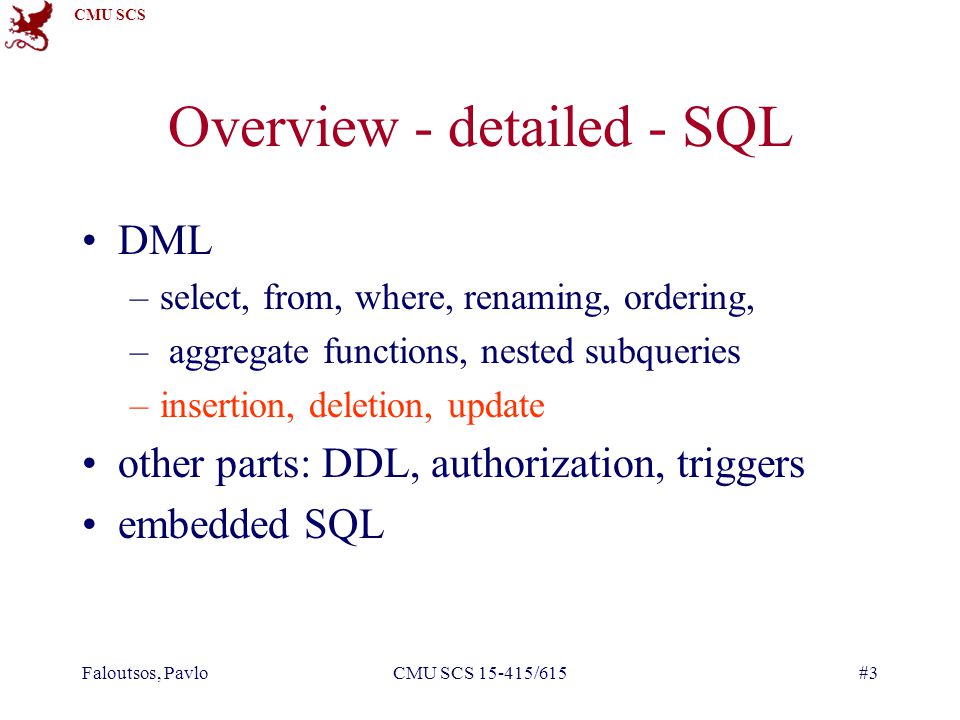 CMU SCS

Overview - detailed - SQL

• DML
– select, from, where, renaming, ordering,
– aggregate functions, nested subqueries
– insertion, deletion, update
• other parts: DDL, authorization, triggers
• embedded SQL

Faloutsos, Pavlo
CMU SCS 15-415/615
#3